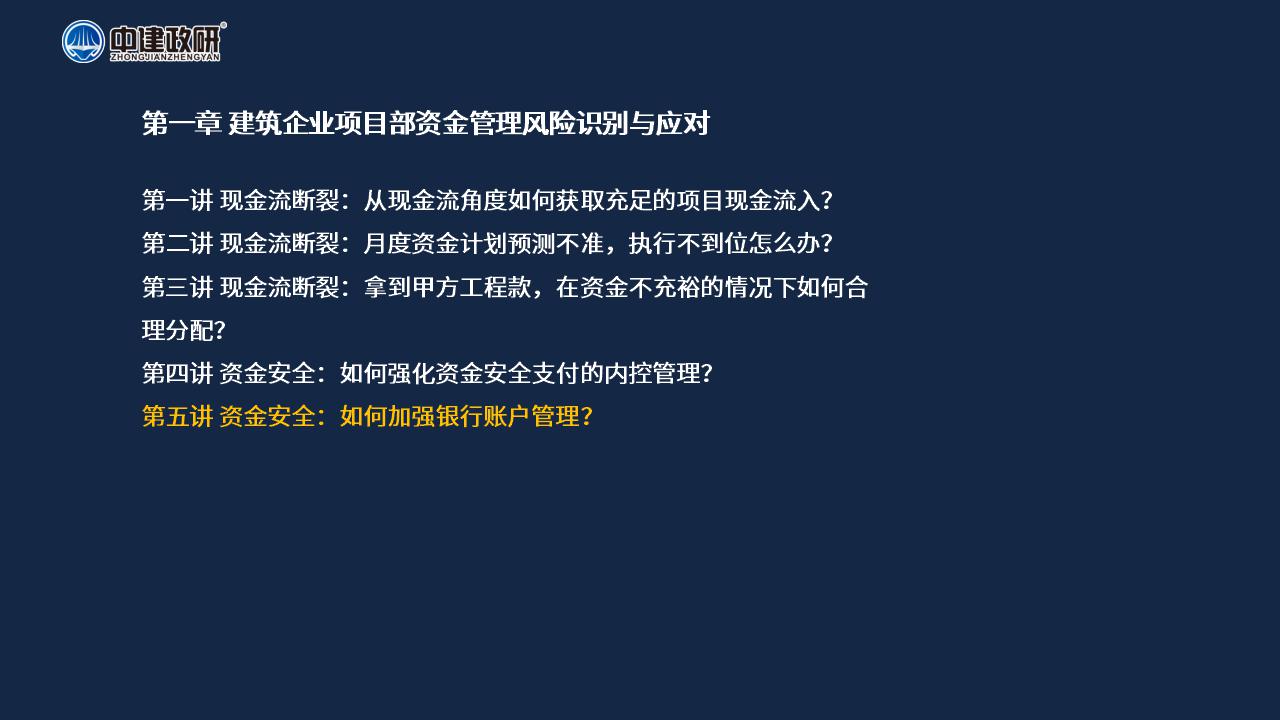 中建政研®
ZHONGJIANZHENGYAN

第一章 建筑企业项目部资金管理风险识别与应对

第一讲 现金流断裂：从现金流角度如何获取充足的项目现金流入？
第二讲 现金流断裂：月度资金计划预测不准，执行不到位怎么办？
第三讲 现金流断裂：拿到甲方工程款，在资金不充裕的情况下如何合理分配？
第四讲 资金安全：如何强化资金安全支付的内控管理？
第五讲 资金安全：如何加强银行账户管理？